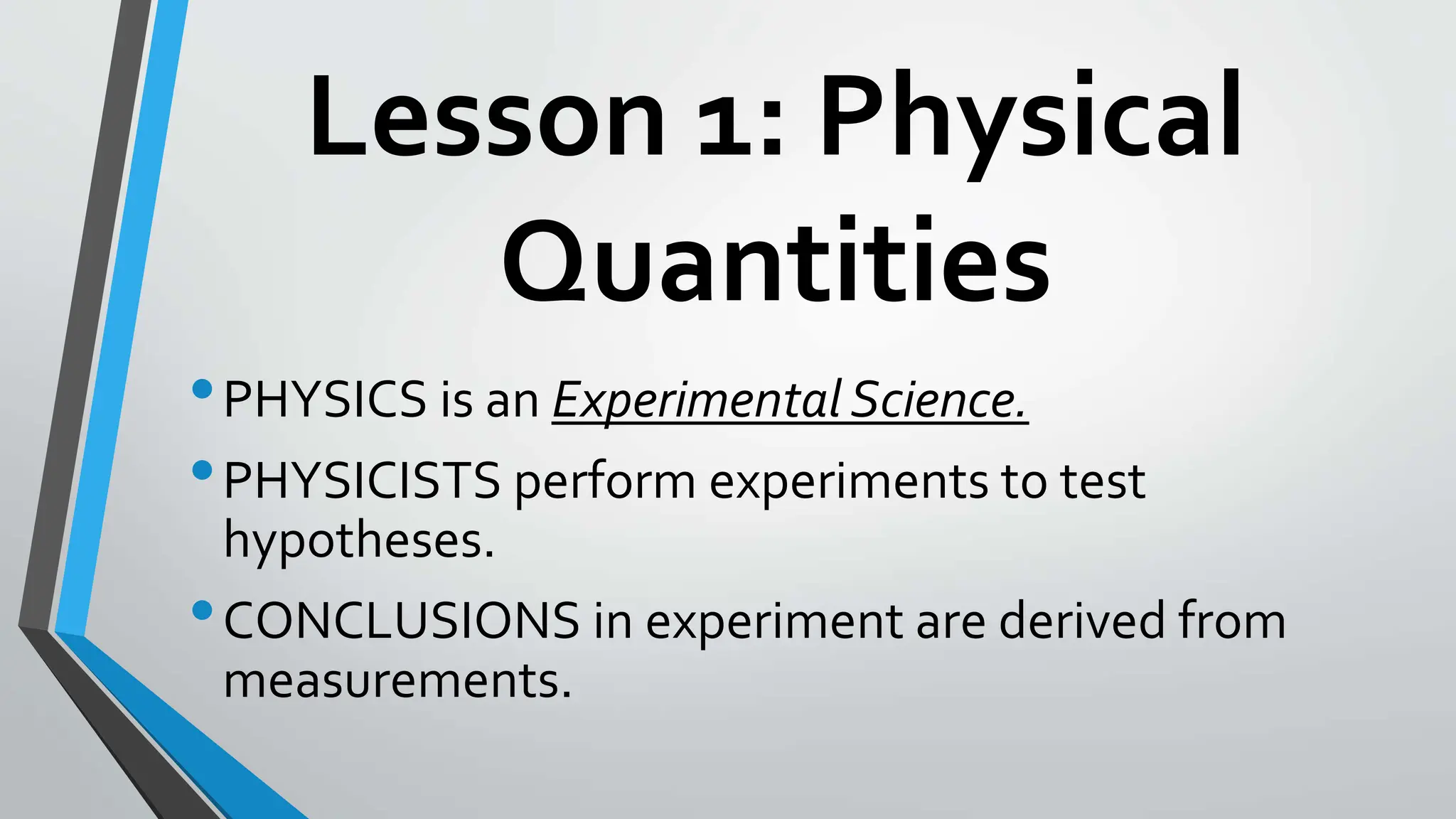 Lesson 1: Physical Quantities

• PHYSICS is an Experimental Science.
• PHYSICISTS perform experiments to test hypotheses.
• CONCLUSIONS in experiment are derived from measurements.